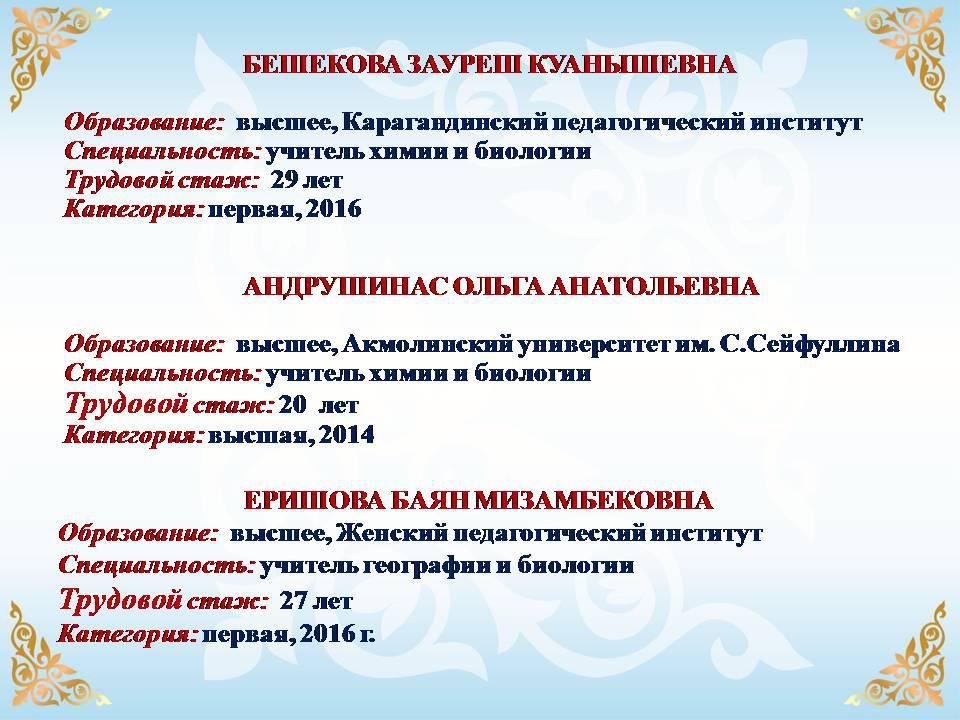 БЕШЕКОВА ЗАУРЕШ КУАНЫШЕВНА

Образование: высшее, Карагандинский педагогический институт
Специальность: учитель химии и биологии
Трудовой стаж: 29 лет
Категория: первая, 2016

АНДРУШИНАС ОЛЬГА АНАТОЛЬЕВНА

Образование: высшее, Акмолинский университет им. С.Сейфуллина
Специальность: учитель химии и биологии
Трудовой стаж: 20 лет
Категория: высшая, 2014

ЕРИШОВА БАЯН МИЗАМБЕКОВНА
Образование: высшее, Женский педагогический институт
Специальность: учитель географии и биологии
Трудовой стаж: 27 лет
Категория: первая, 2016 г.